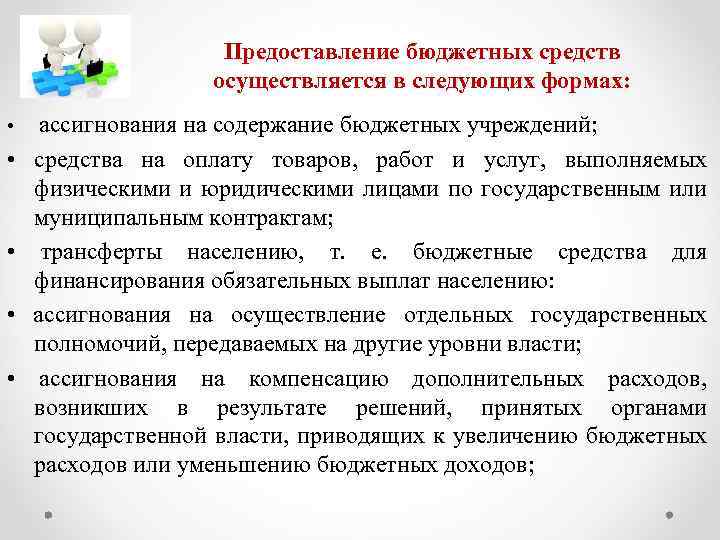 Предоставление бюджетных средств осуществляется в следующих формах:

• ассигнования на содержание бюджетных учреждений;

• средства на оплату товаров, работ и услуг, выполняемых физическими и юридическими лицами по государственным или муниципальным контрактам;

• трансферты населению, т. е. бюджетные средства для финансирования обязательных выплат населению:

• ассигнования на осуществление отдельных государственных полномочий, передаваемых на другие уровни власти;

• ассигнования на компенсацию дополнительных расходов, возникших в результате решений, принятых органами государственной власти, приводящих к увеличению бюджетных расходов или уменьшению бюджетных доходов;